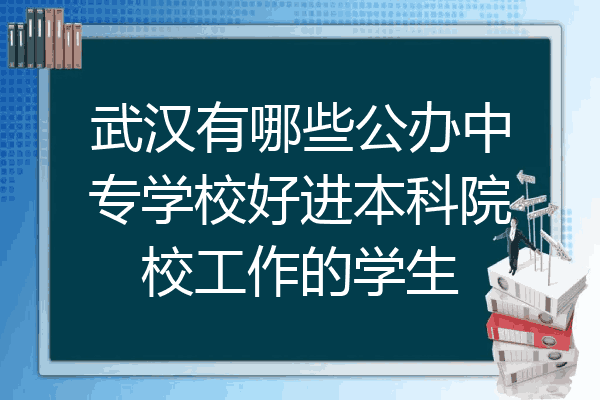 武汉有哪些公办中专学校好进本科院校工作的学生